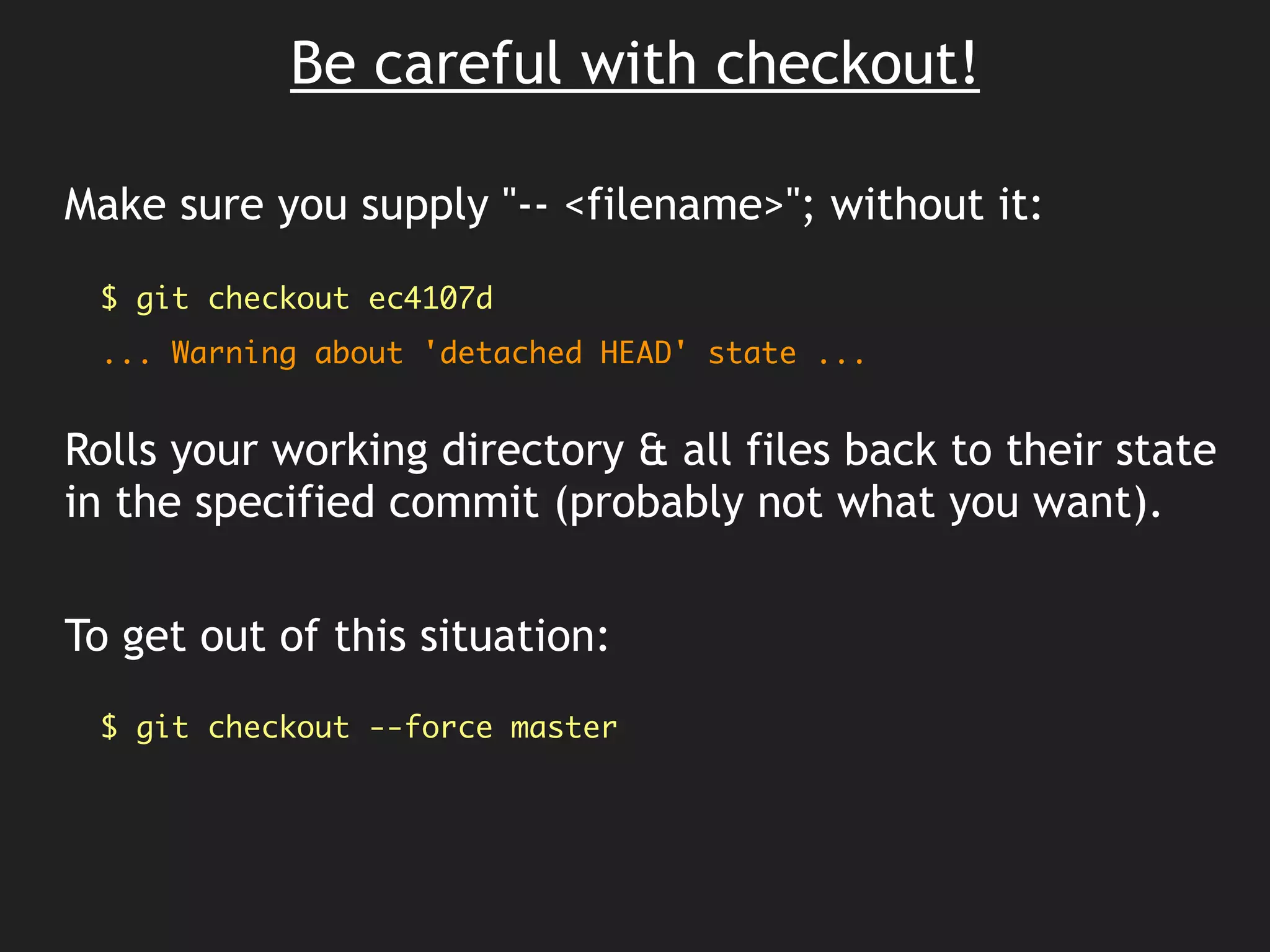 Be careful with checkout!

Make sure you supply "-- <filename>"; without it:

$ git checkout ec4107d
... Warning about 'detached HEAD' state ...

Rolls your working directory & all files back to their state in the specified commit (probably not what you want).

To get out of this situation:

$ git checkout --force master